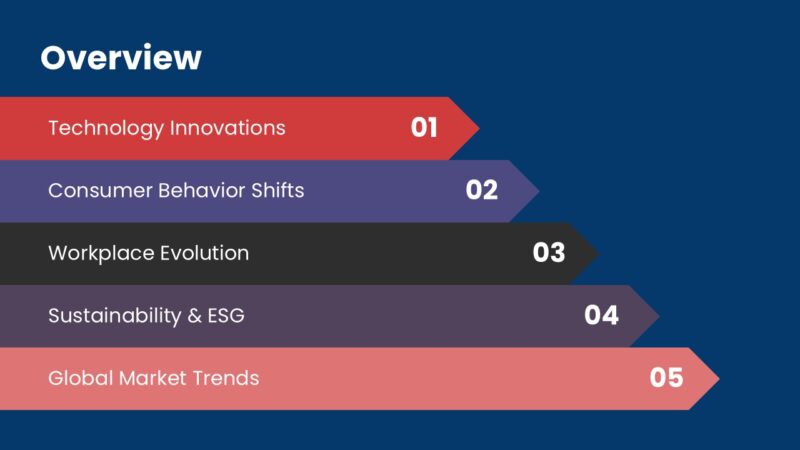 Overview

Technology Innovations 01

Consumer Behavior Shifts 02

Workplace Evolution 03

Sustainability & ESG 04

Global Market Trends 05